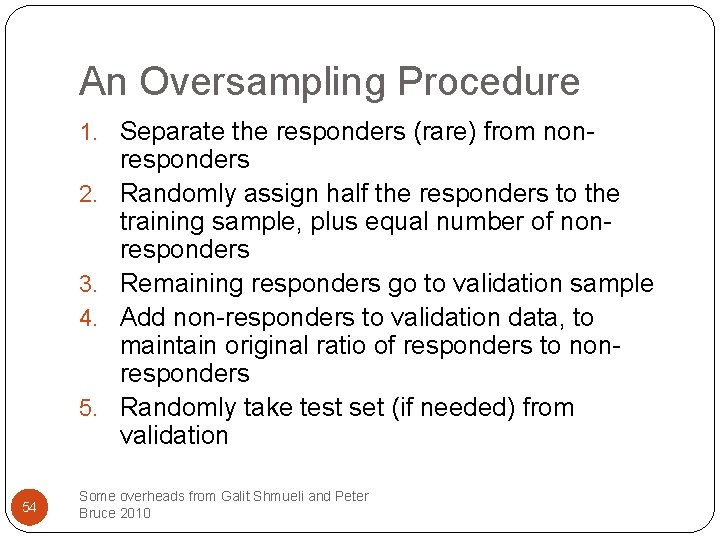 An Oversampling Procedure

1. Separate the responders (rare) from non-responders
2. Randomly assign half the responders to the training sample, plus equal number of non-responders
3. Remaining responders go to validation sample
4. Add non-responders to validation data, to maintain original ratio of responders to non-responders
5. Randomly take test set (if needed) from validation

54

Some overheads from Galit Shmueli and Peter Bruce 2010